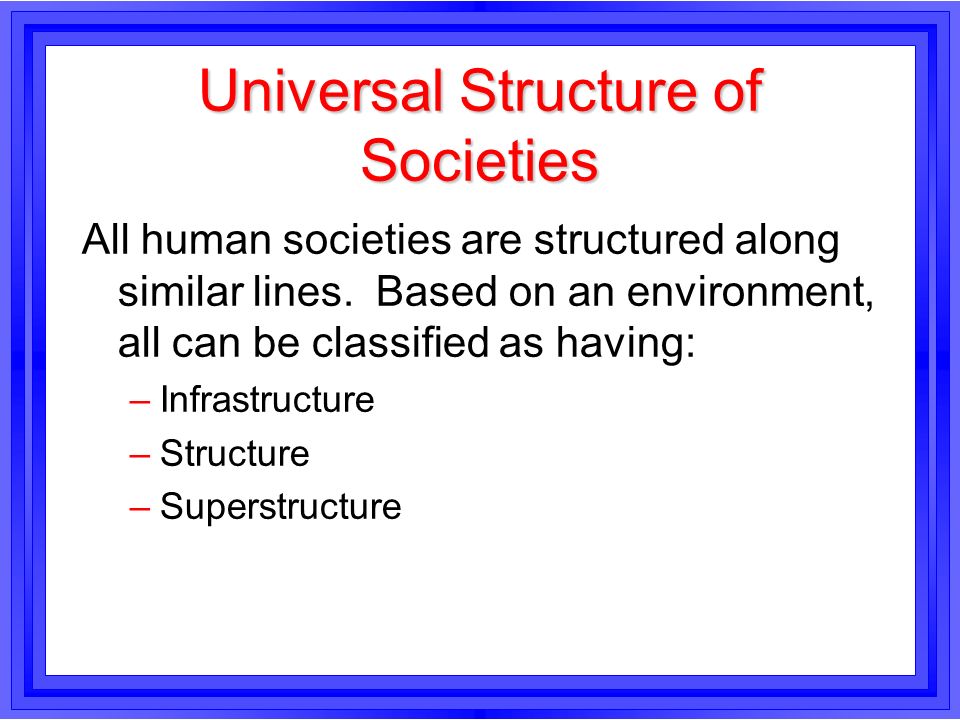 Universal Structure of Societies

All human societies are structured along similar lines.  Based on an environment, all can be classified as having:

– Infrastructure
– Structure
– Superstructure